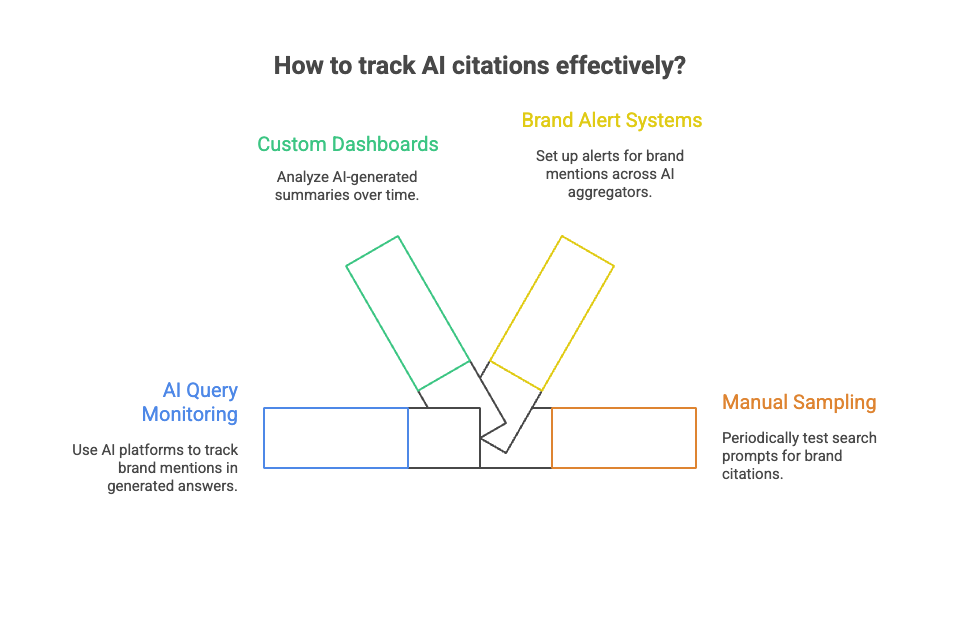 How to track AI citations effectively?

Custom Dashboards

Analyze AI-generated summaries over time.

Brand Alert Systems

Set up alerts for brand mentions across AI aggregators.

AI Query Monitoring

Use AI platforms to track brand mentions in generated answers.

Manual Sampling

Periodically test search prompts for brand citations.